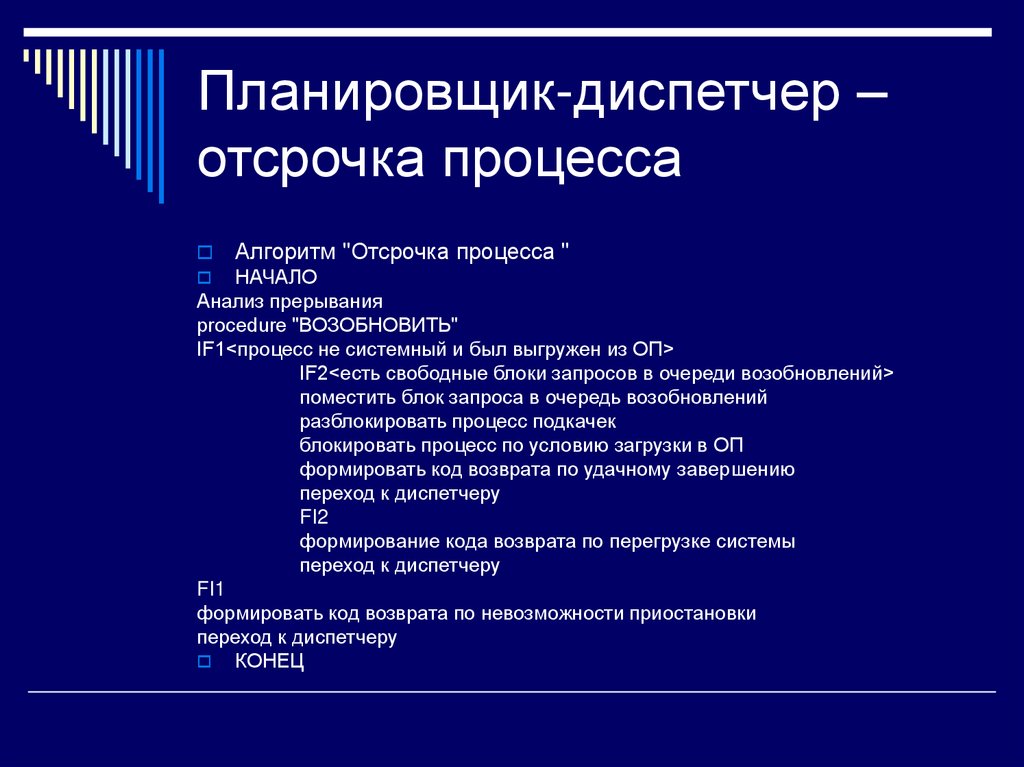 Планировщик-диспетчер – отсрочка процесса

Алгоритм "Отсрочка процесса "
НАЧАЛО
Анализ прерывания
procedure "ВОЗОБНОВИТЬ"
IF1<процесс не системный и был выгружен из ОП>
IF2<есть свободные блоки запросов в очереди возобновлений>
поместить блок запроса в очередь возобновлений
разблокировать процесс подкачек
блокировать процесс по условию загрузки в ОП
формировать код возврата по удачному завершению
переход к диспетчеру
FI2
формирование кода возврата по перегрузке системы
переход к диспетчеру
FI1
формировать код возврата по невозможности приостановки
переход к диспетчеру
КОНЕЦ